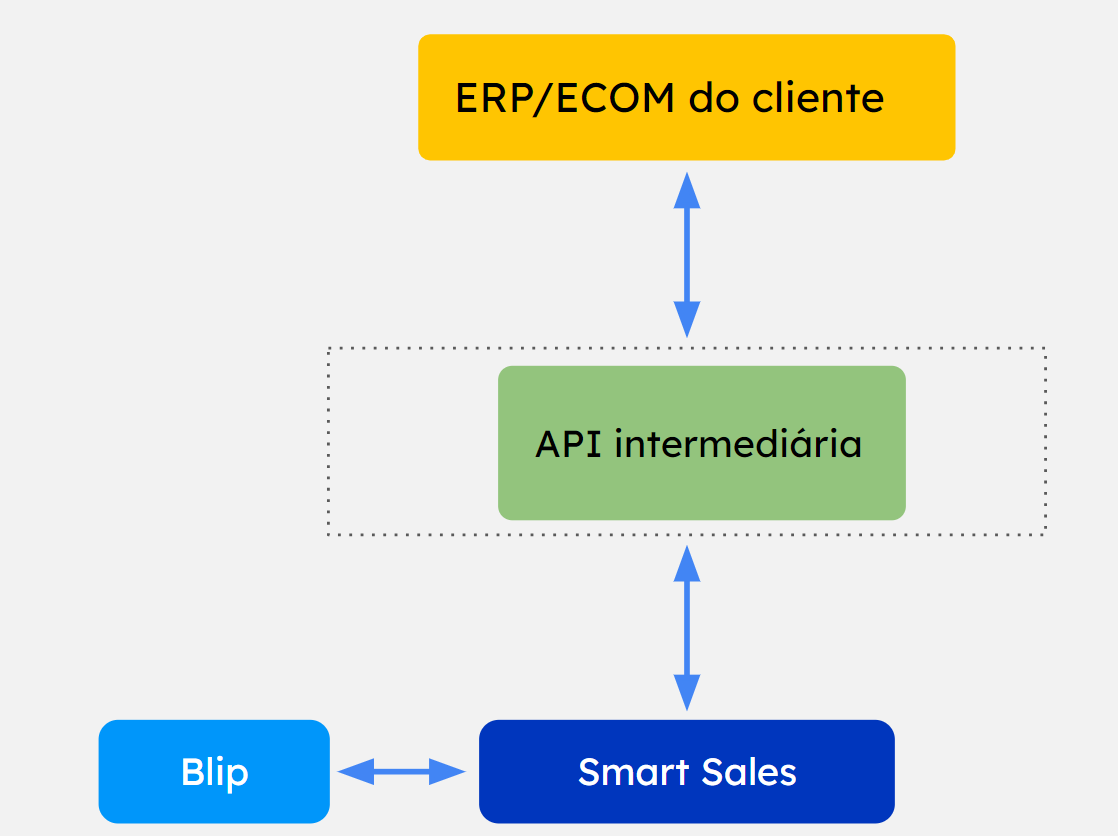 ERP/ECOM do cliente

API intermediária

Blip

Smart Sales